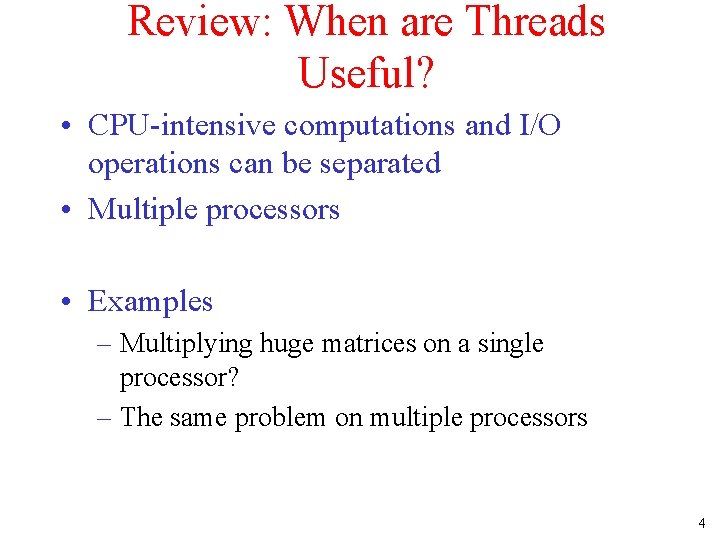 Review: When are Threads Useful?

• CPU-intensive computations and I/O operations can be separated
• Multiple processors

• Examples
– Multiplying huge matrices on a single processor?
– The same problem on multiple processors

4